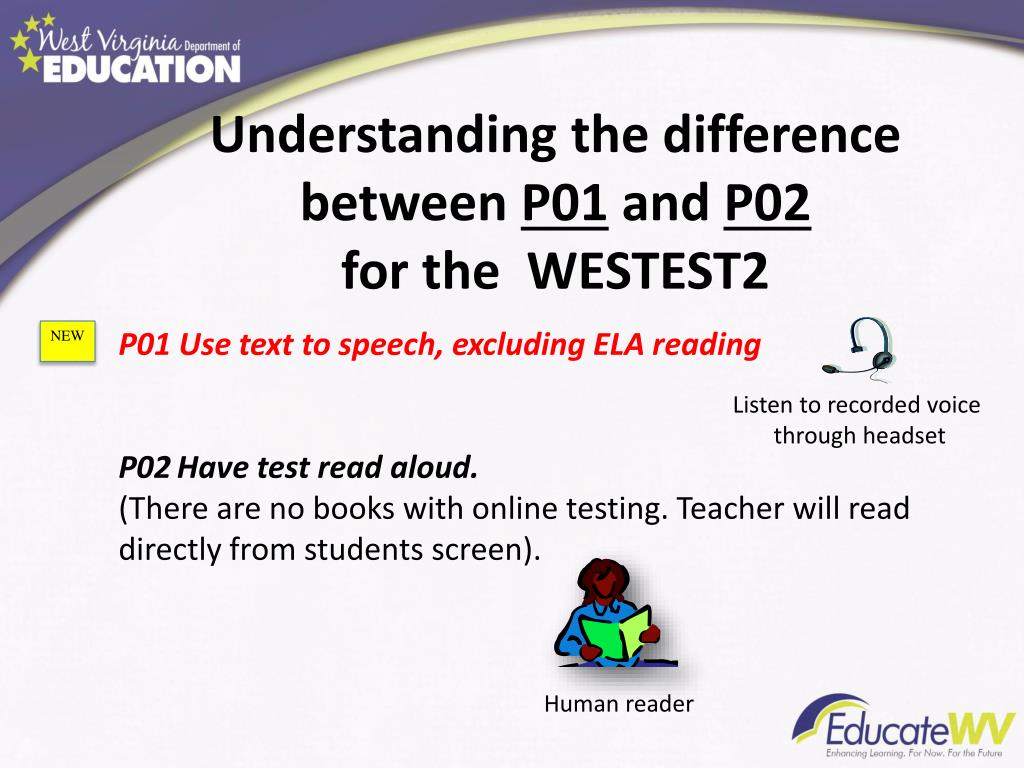 West Virginia Department of EDUCATION

Understanding the difference between P01 and P02 for the WESTEST2

NEW

P01 Use text to speech, excluding ELA reading

Listen to recorded voice through headset

P02 Have test read aloud.
(There are no books with online testing. Teacher will read directly from students screen).

Human reader

EducateWV
Enhancing Learning. For Now. For the Future